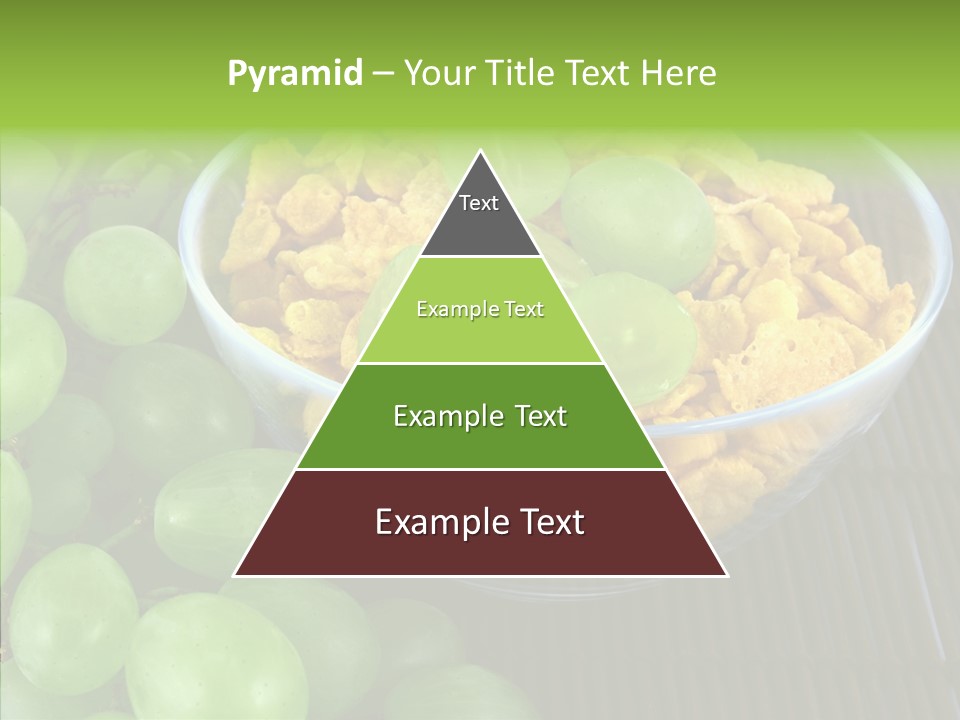 Pyramid – Your Title Text Here

Text

Example Text

Example Text

Example Text